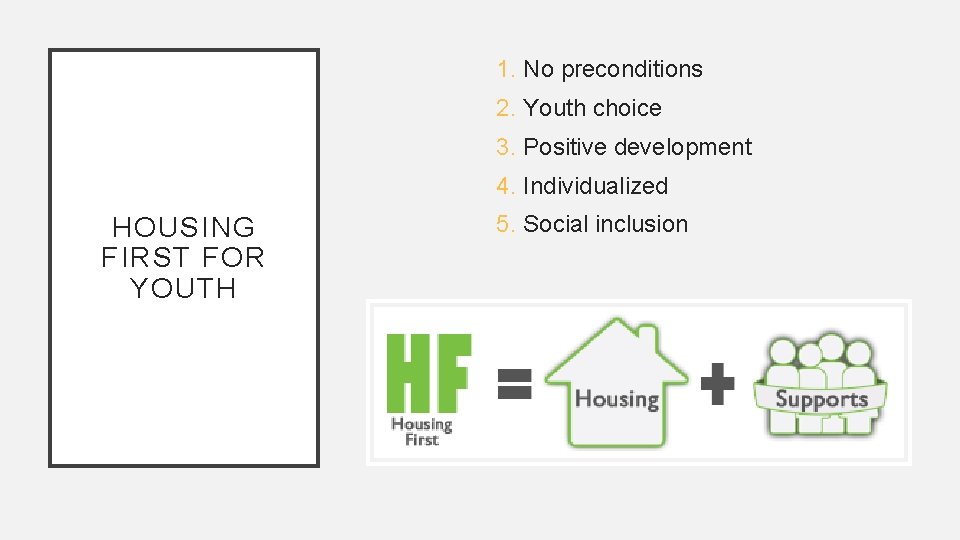 HOUSING FIRST FOR YOUTH

1. No preconditions
2. Youth choice
3. Positive development
4. Individualized
5. Social inclusion

HF
Housing First
=
Housing
+
Supports